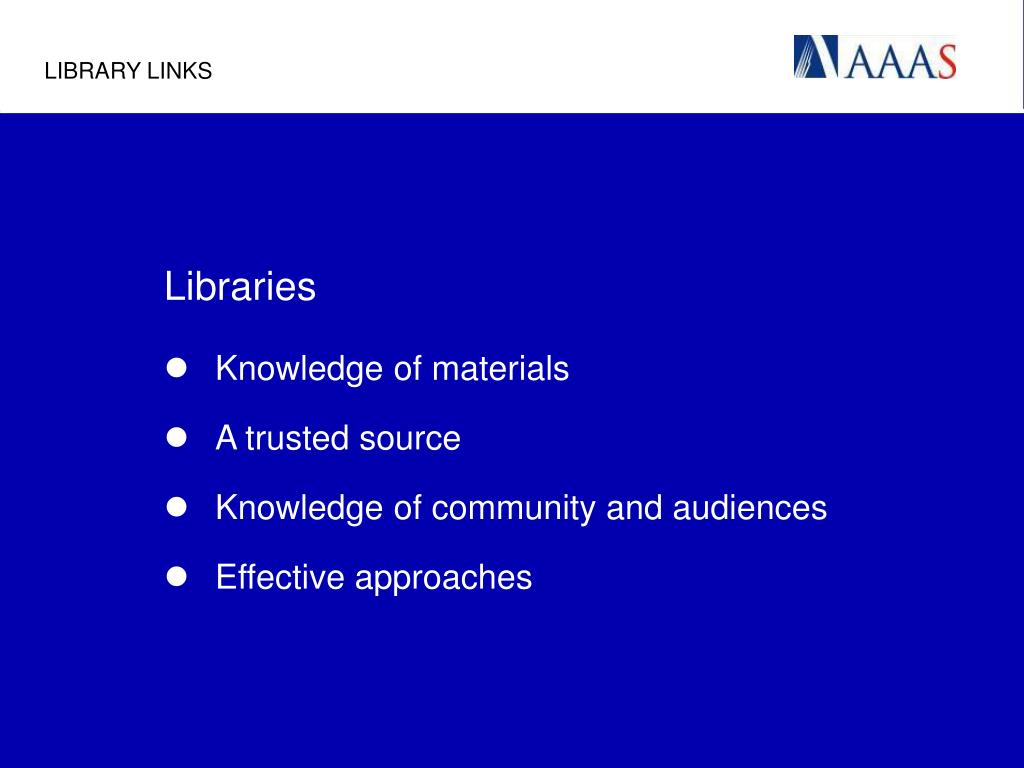 LIBRARY LINKS

AAAS

Libraries

- Knowledge of materials
- A trusted source
- Knowledge of community and audiences
- Effective approaches